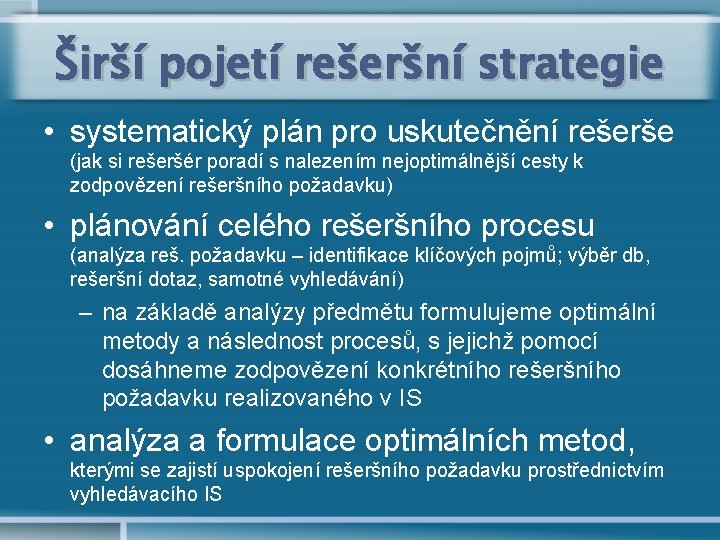 Širší pojetí rešeršní strategie

• systematický plán pro uskutečnění rešerše (jak si rešeršér poradí s nalezením nejoptimálnější cesty k zodpovězení rešeršního požadavku)

• plánování celého rešeršního procesu (analýza reš. požadavku – identifikace klíčových pojmů; výběr db, rešeršní dotaz, samotné vyhledávání)

– na základě analýzy předmětu formulujeme optimální metody a následnost procesů, s jejichž pomocí dosáhneme zodpovězení konkrétního rešeršního požadavku realizovaného v IS

• analýza a formulace optimálních metod, kterými se zajistí uspokojení rešeršního požadavku prostřednictvím vyhledávacího IS